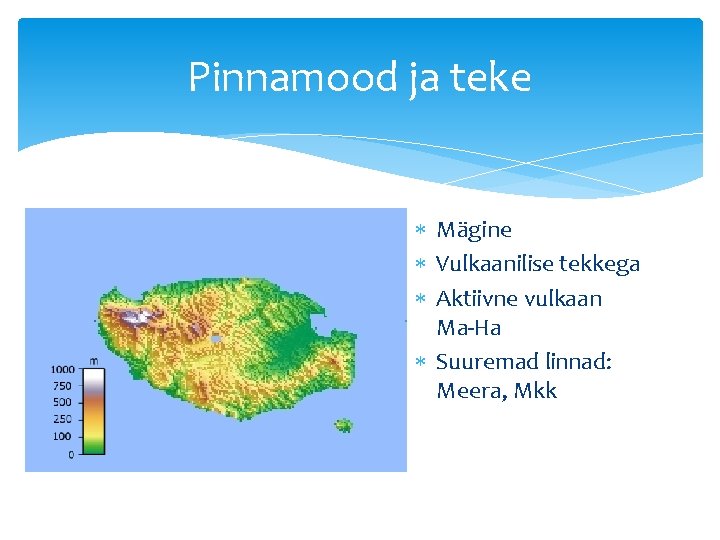 Pinnamood ja teke

m
1000
750
500
250
100
0

* Mägine
* Vulkaanilise tekkega
* Aktiivne vulkaan Ma-Ha
* Suuremad linnad: Meera, Mkk